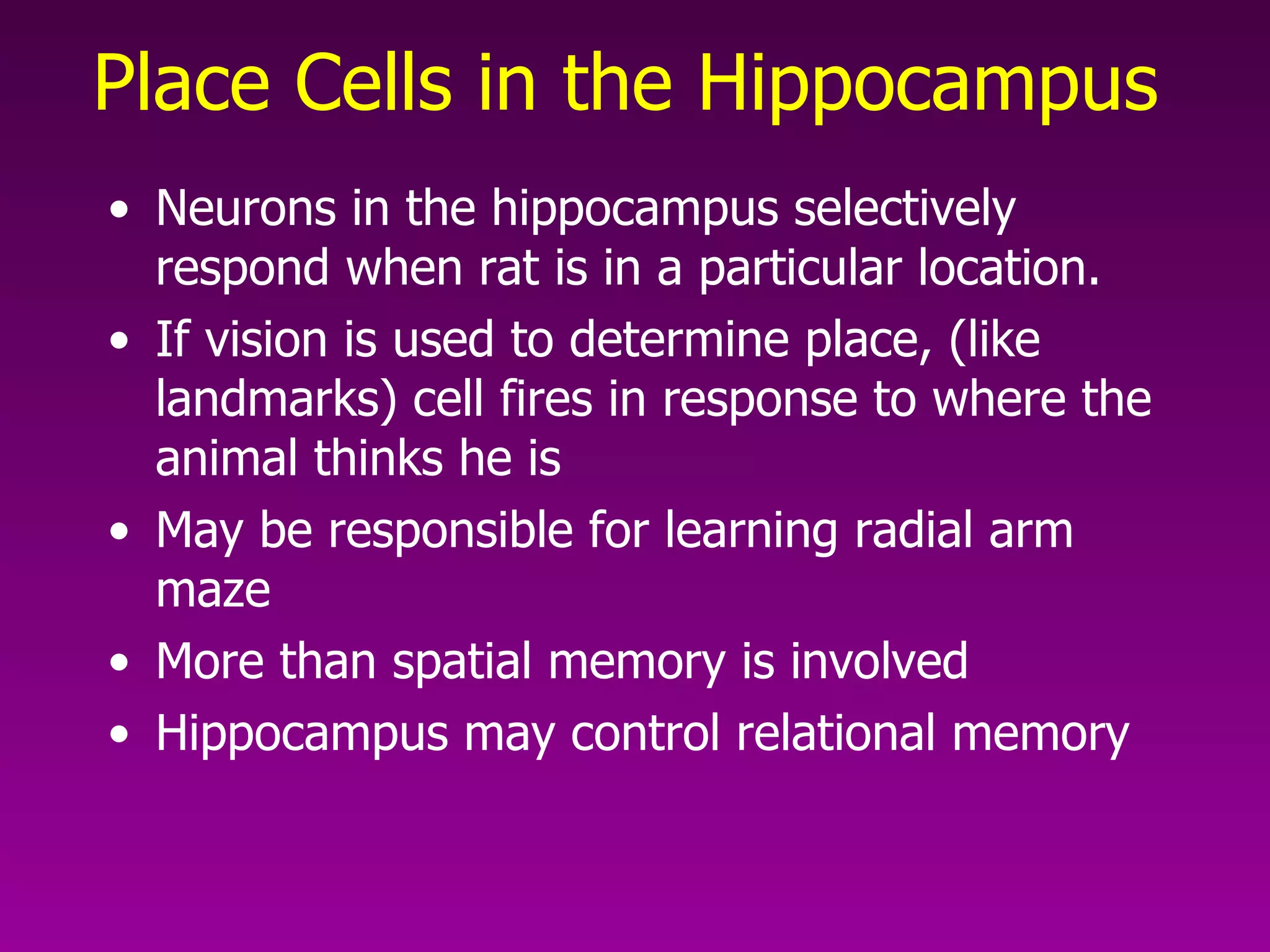 Place Cells in the Hippocampus

• Neurons in the hippocampus selectively respond when rat is in a particular location.
• If vision is used to determine place, (like landmarks) cell fires in response to where the animal thinks he is
• May be responsible for learning radial arm maze
• More than spatial memory is involved
• Hippocampus may control relational memory